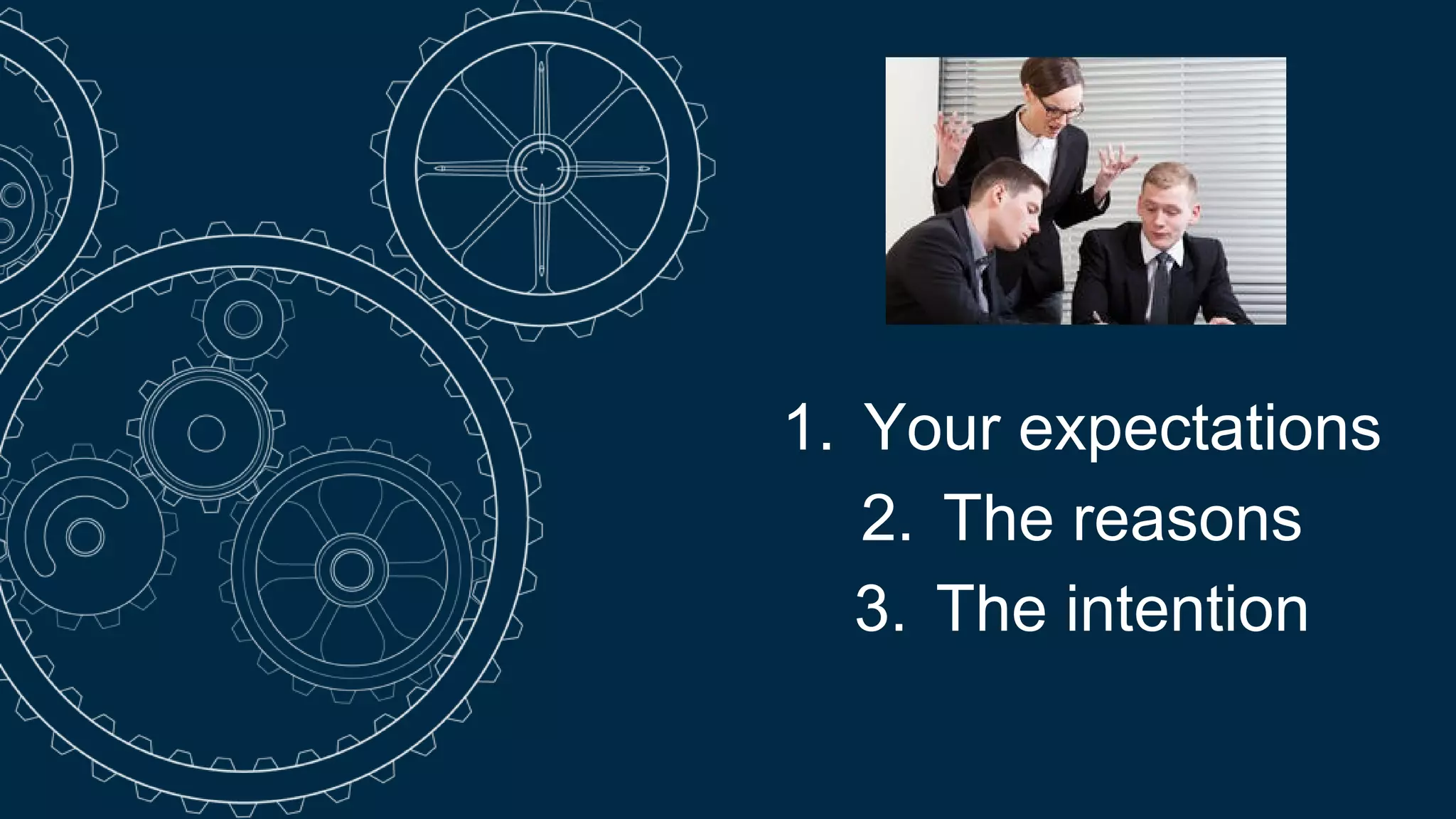 1. Your expectations
2. The reasons
3. The intention